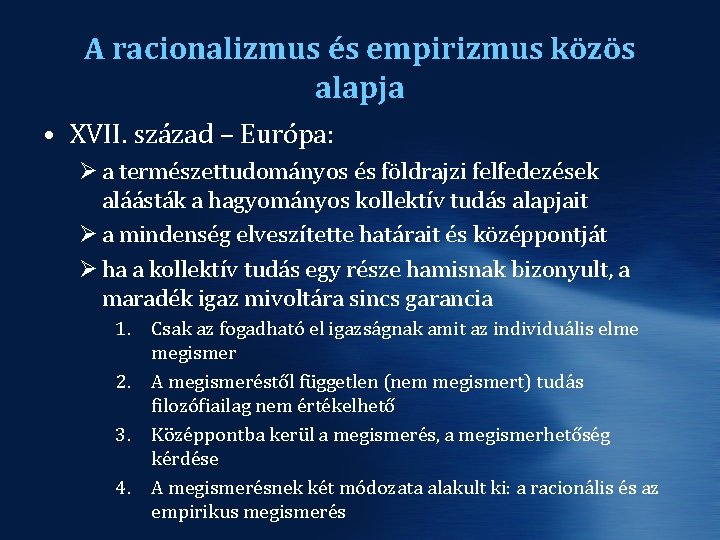 A racionalizmus és empirizmus közös alapja

• XVII. század – Európa:
  ➢ a természettudományos és földrajzi felfedezések aláásták a hagyományos kollektív tudás alapjait
  ➢ a mindenség elveszítette határait és középpontját
  ➢ ha a kollektív tudás egy része hamisnak bizonyult, a maradék igaz mivoltára sincs garancia
    1. Csak az fogadható el igazságnak amit az individuális elme megismer
    2. A megismeréstől független (nem megismert) tudás filozófiailag nem értékelhető
    3. Középpontba kerül a megismerés, a megismerhetőség kérdése
    4. A megismerésnek két módozata alakult ki: a racionális és az empirikus megismerés